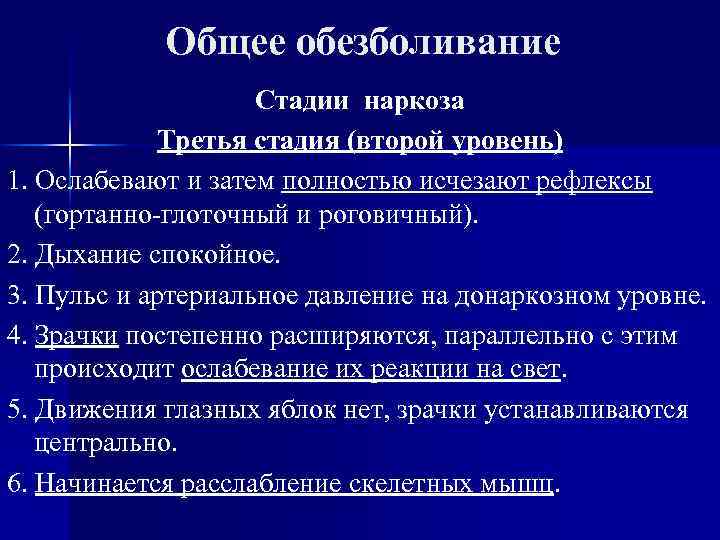 Общее обезболивание

Стадии наркоза

Третья стадия (второй уровень)

1. Ослабевают и затем полностью исчезают рефлексы (гортанно-глоточный и роговичный).

2. Дыхание спокойное.

3. Пульс и артериальное давление на донаркозном уровне.

4. Зрачки постепенно расширяются, параллельно с этим происходит ослабевание их реакции на свет.

5. Движения глазных яблок нет, зрачки устанавливаются центрально.

6. Начинается расслабление скелетных мышц.